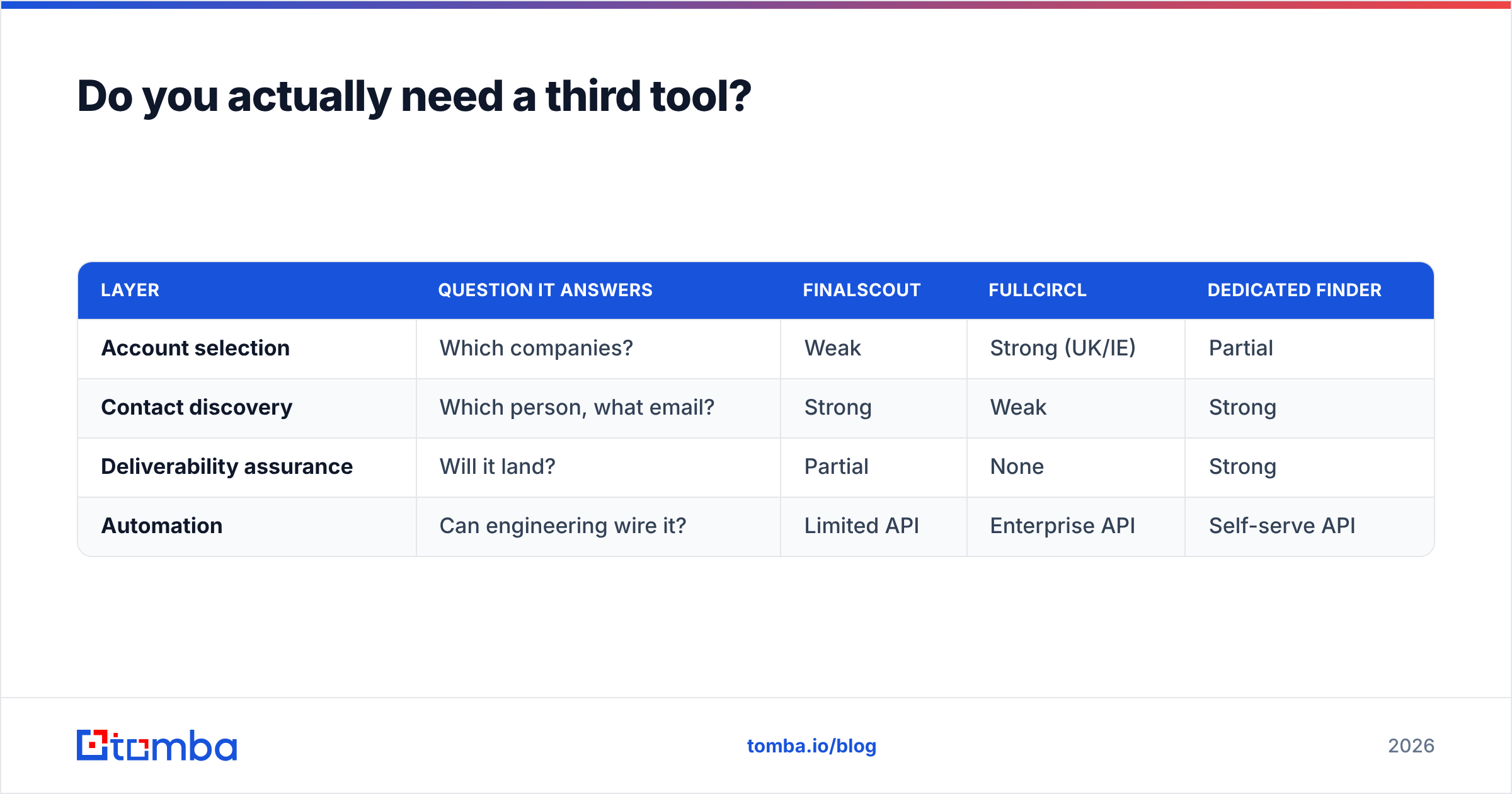 Do you actually need a third tool?

| LAYER | QUESTION IT ANSWERS | FINALSCOUT | FULLCIRCL | DEDICATED FINDER |
|---|---|---|---|---|
| Account selection | Which companies? | Weak | Strong (UK/IE) | Partial |
| Contact discovery | Which person, what email? | Strong | Weak | Strong |
| Deliverability assurance | Will it land? | Partial | None | Strong |
| Automation | Can engineering wire it? | Limited API | Enterprise API | Self-serve API |

tomba

tomba.io/blog

2026